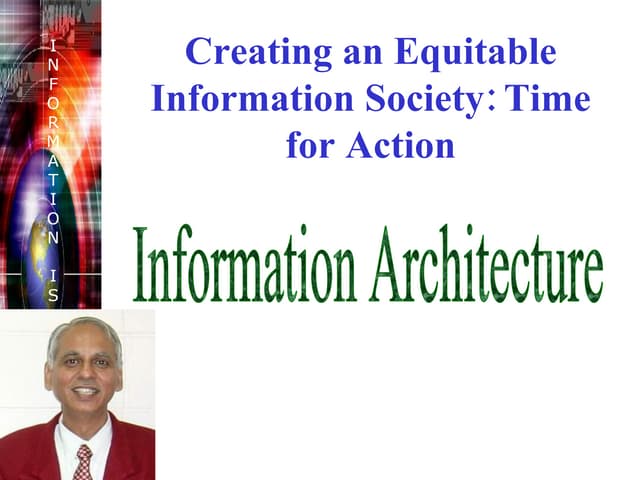 INFORMATION IS

Creating an Equitable Information Society: Time for Action

Information Architecture